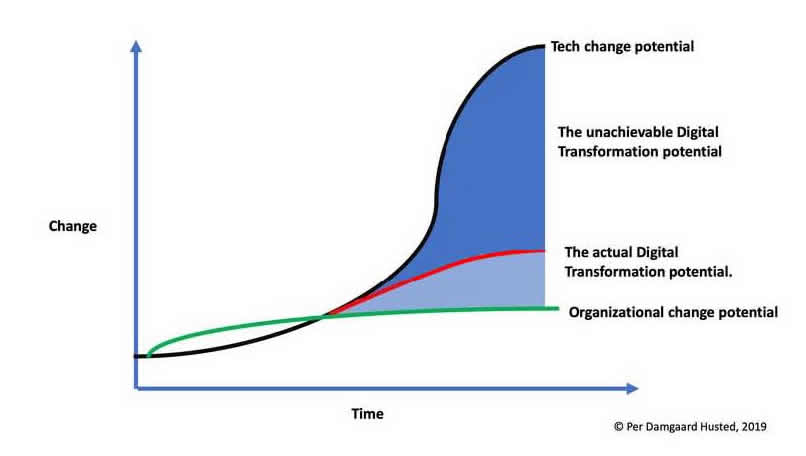 Tech change potential

The unachievable Digital Transformation potential

Change

The actual Digital Transformation potential.

Organizational change potential

Time

© Per Damgaard Husted, 2019